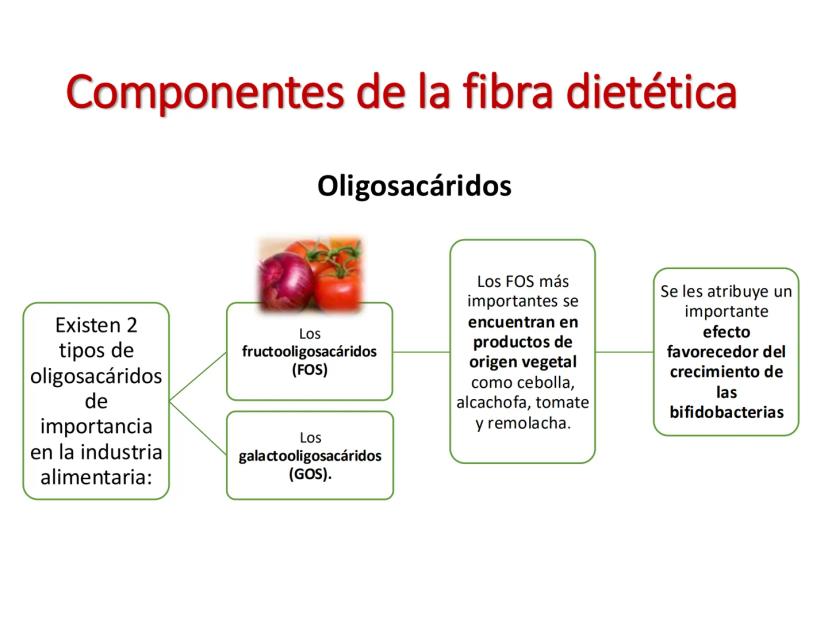 Componentes de la fibra dietética

Oligosacáridos

Existen 2 tipos de oligosacáridos de importancia en la industria alimentaria:

Los fructooligosacáridos (FOS)

Los galactooligosacáridos (GOS).

Los FOS más importantes se encuentran en productos de origen vegetal como cebolla, alcachofa, tomate y remolacha.

Se les atribuye un importante efecto favorecedor del crecimiento de las bifidobacterias